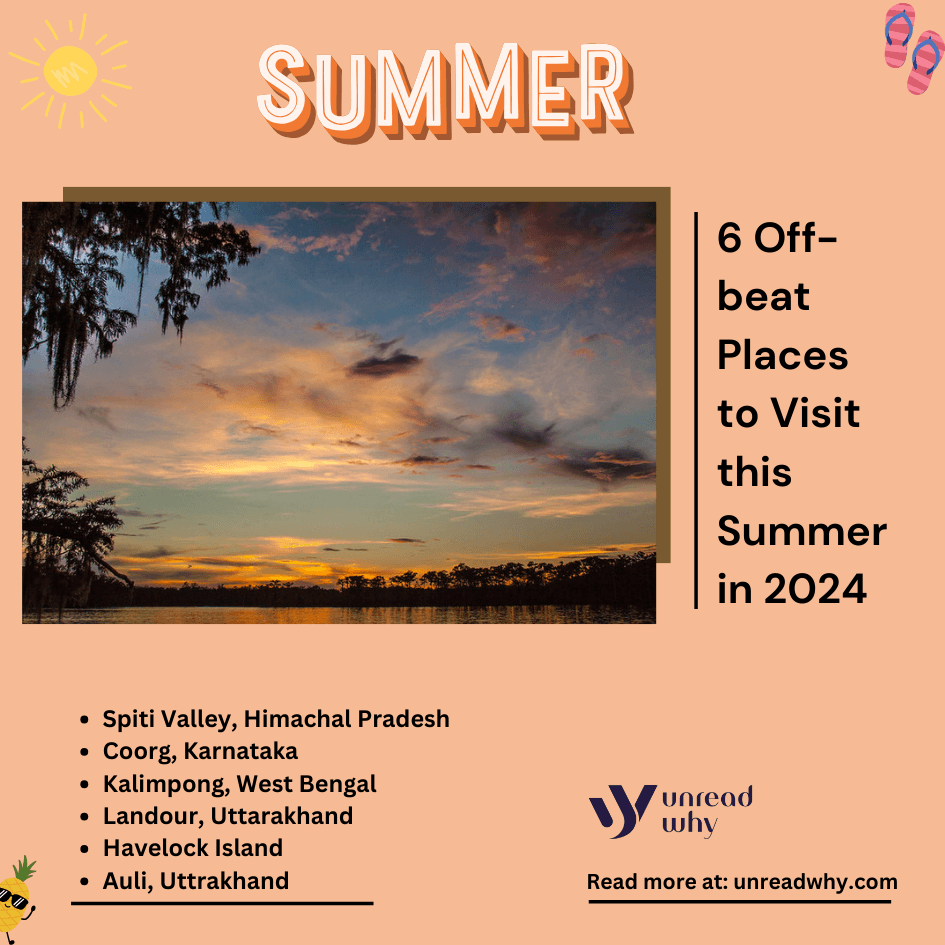 SUMMER

6 Off-beat Places to Visit this Summer in 2024

- Spiti Valley, Himachal Pradesh
- Coorg, Karnataka
- Kalimpong, West Bengal
- Landour, Uttarakhand
- Havelock Island
- Auli, Uttrakhand

unread why

Read more at: unreadwhy.com